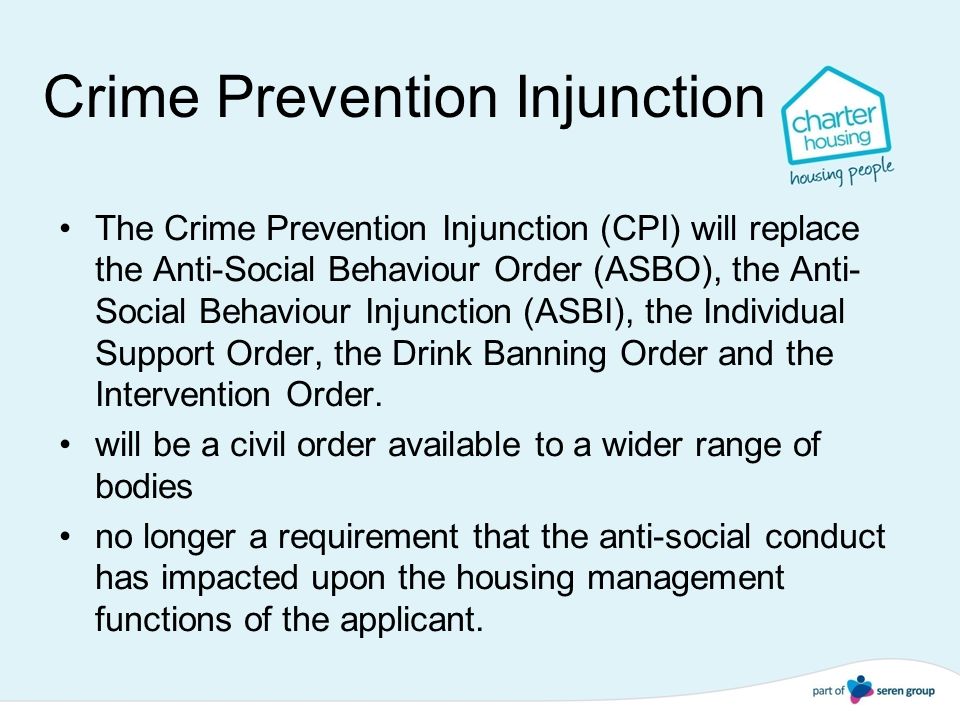 Crime Prevention Injunction

charter housing
housing people

• The Crime Prevention Injunction (CPI) will replace the Anti-Social Behaviour Order (ASBO), the Anti-Social Behaviour Injunction (ASBI), the Individual Support Order, the Drink Banning Order and the Intervention Order.
• will be a civil order available to a wider range of bodies
• no longer a requirement that the anti-social conduct has impacted upon the housing management functions of the applicant.

part of seren group